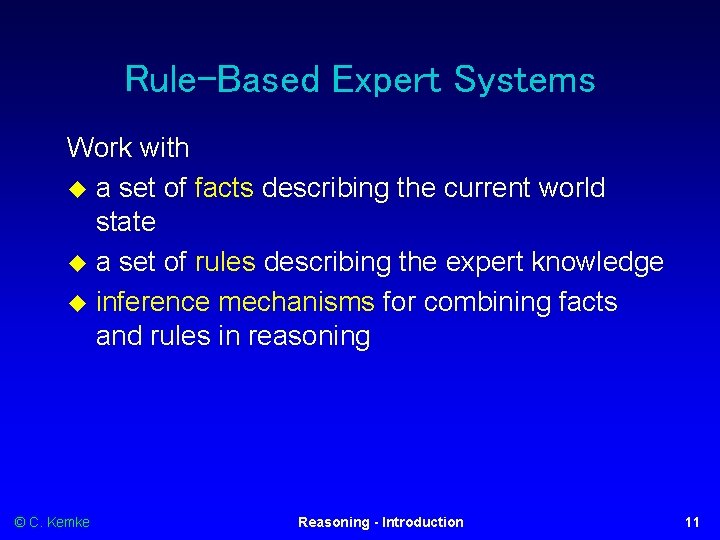 Rule-Based Expert Systems

Work with

- a set of facts describing the current world state
- a set of rules describing the expert knowledge
- inference mechanisms for combining facts and rules in reasoning

© C. Kemke

Reasoning - Introduction

11